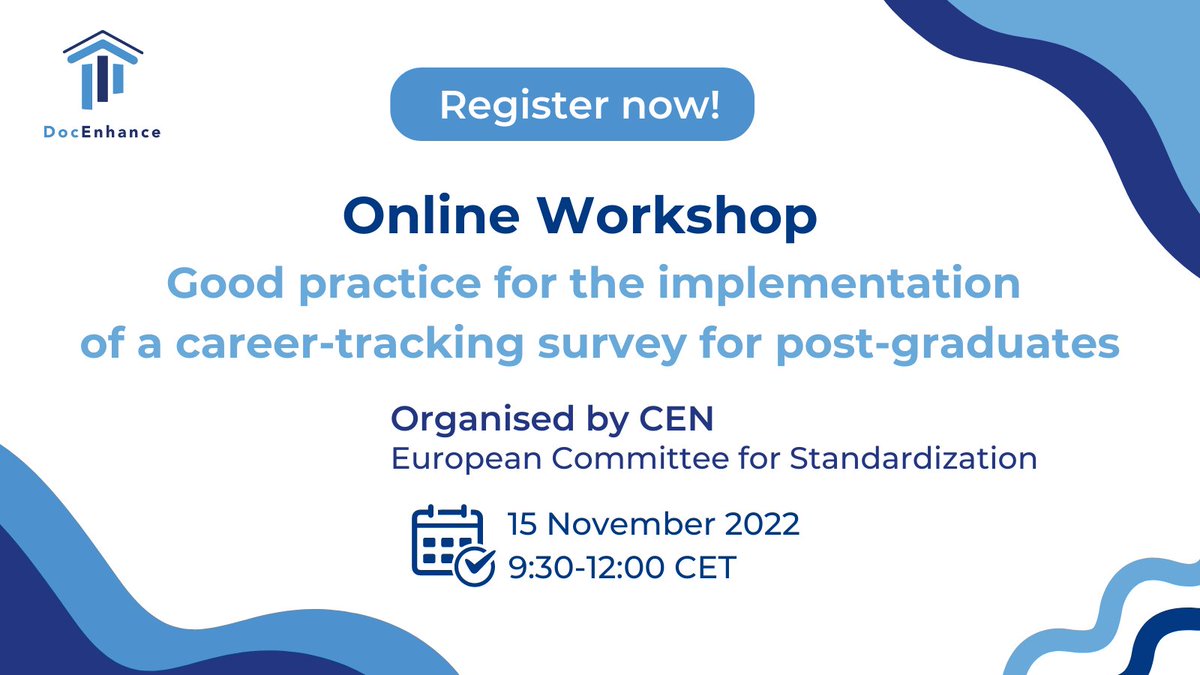 DocEnhance

Register now!

Online Workshop

Good practice for the implementation of a career-tracking survey for post-graduates

Organised by CEN
European Committee for Standardization

15 November 2022
9:30-12:00 CET